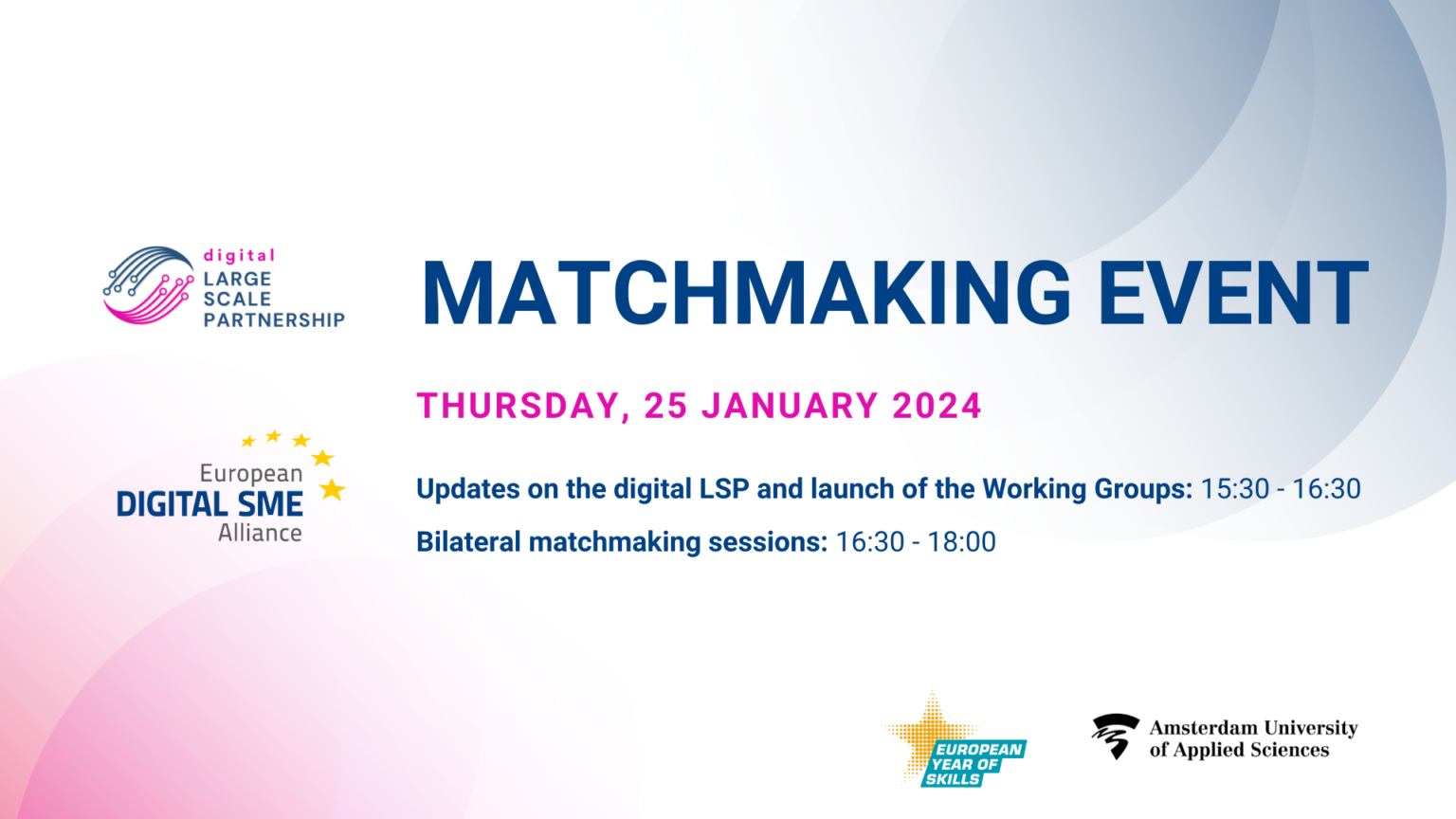 digital
LARGE
SCALE
PARTNERSHIP

European
DIGITAL SME
Alliance

MATCHMAKING EVENT

THURSDAY, 25 JANUARY 2024

Updates on the digital LSP and launch of the Working Groups: 15:30 - 16:30

Bilateral matchmaking sessions: 16:30 - 18:00

EUROPEAN
YEAR OF
SKILLS

Amsterdam University
of Applied Sciences